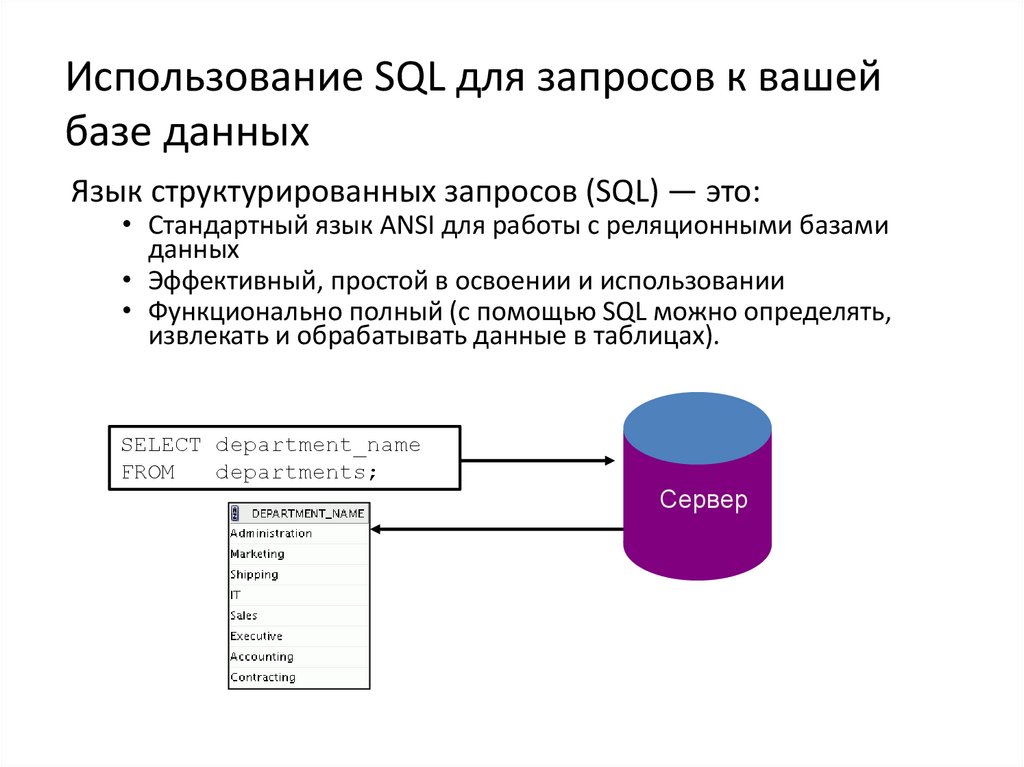 Использование SQL для запросов к вашей базе данных

Язык структурированных запросов (SQL) — это:

• Стандартный язык ANSI для работы с реляционными базами данных

• Эффективный, простой в освоении и использовании

• Функционально полный (с помощью SQL можно определять, извлекать и обрабатывать данные в таблицах).

SELECT department_name
FROM departments;

Сервер

| DEPARTMENT_NAME |
|---|
| Administration |
| Marketing |
| Shipping |
| IT |
| Sales |
| Executive |
| Accounting |
| Contracting |